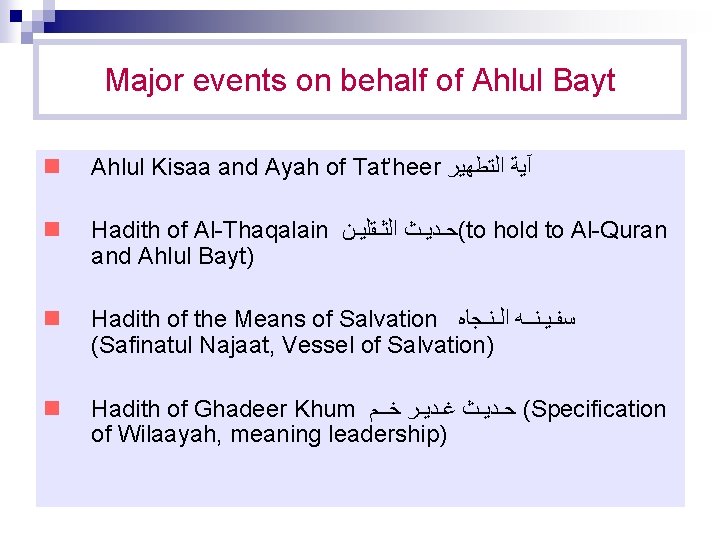 Major events on behalf of Ahlul Bayt

Ahlul Kisaa and Ayah of Tat'heer آية التطهير

Hadith of Al-Thaqalain حديث الثقلين(to hold to Al-Quran and Ahlul Bayt)

Hadith of the Means of Salvation سفينه النجاه (Safinatul Najaat, Vessel of Salvation)

Hadith of Ghadeer Khum حديث غدير خم (Specification of Wilaayah, meaning leadership)